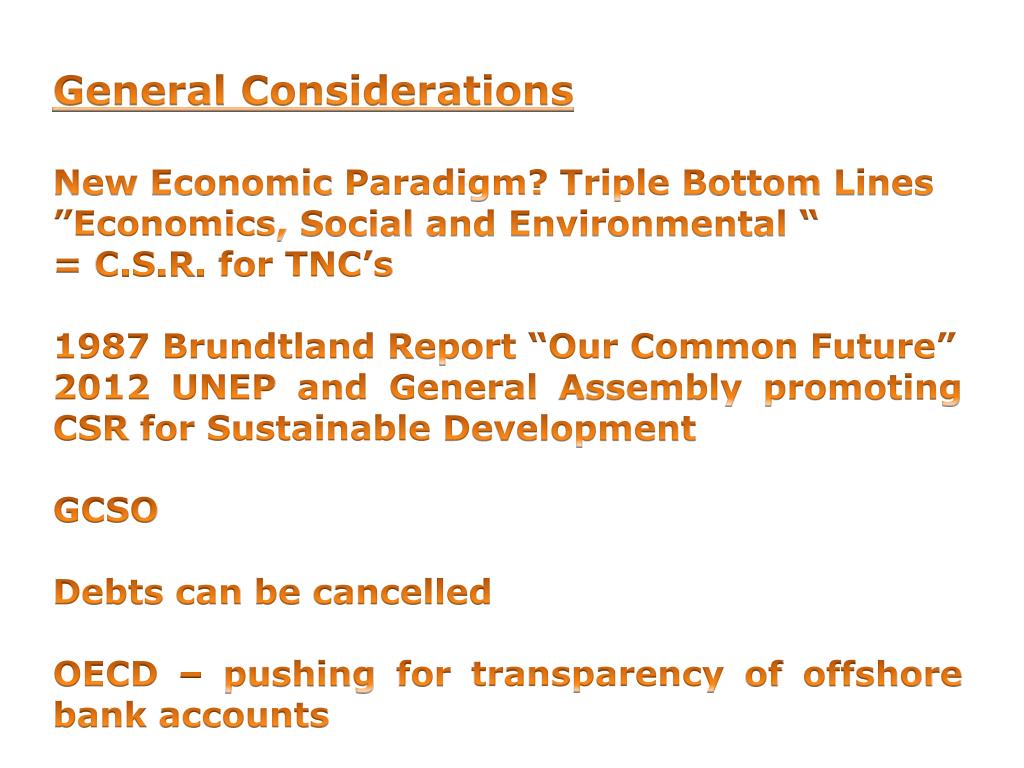 General Considerations

New Economic Paradigm? Triple Bottom Lines ”Economics, Social and Environmental “ = C.S.R. for TNC’s

1987 Brundtland Report “Our Common Future” 2012 UNEP and General Assembly promoting CSR for Sustainable Development

GCSO

Debts can be cancelled

OECD – pushing for transparency of offshore bank accounts